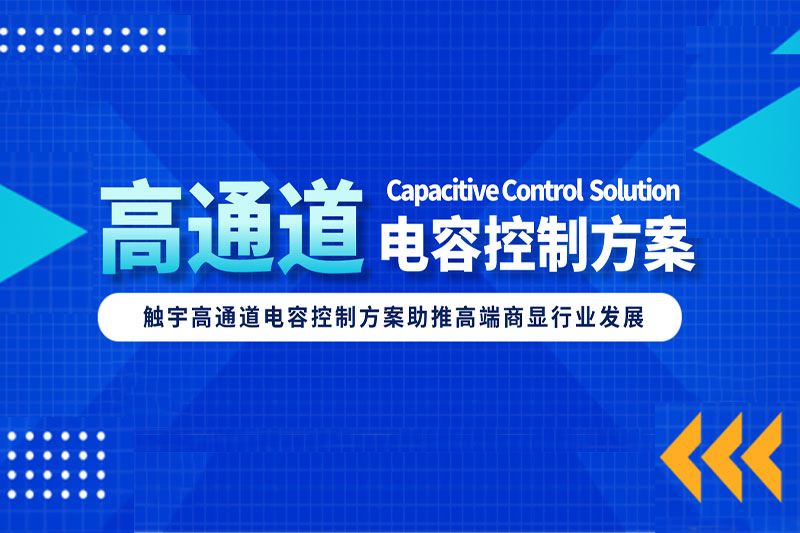 高通道 Capacitive Control Solution
电容控制方案

触宇高通道电容控制方案助推高端商显行业发展